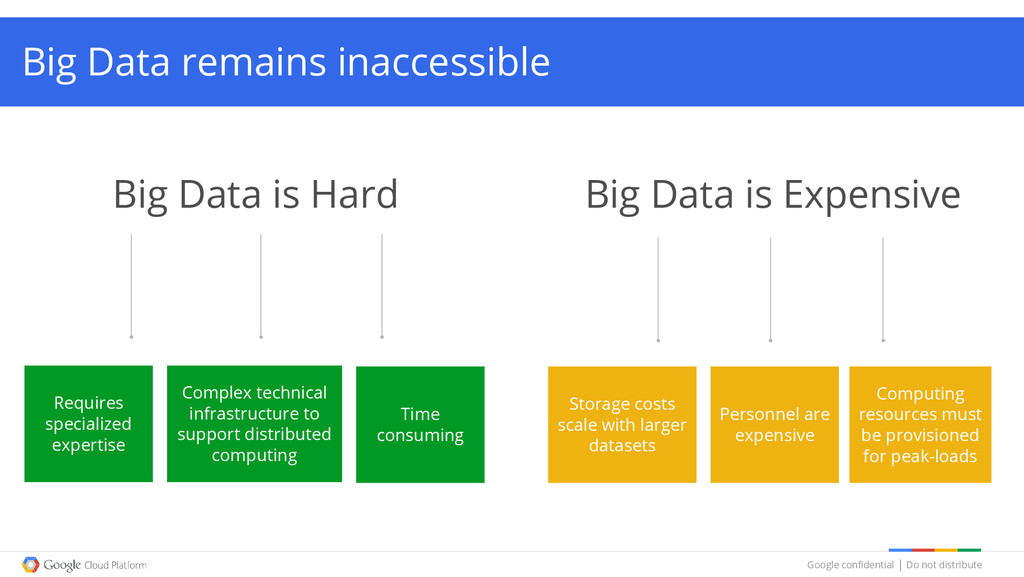 Big Data remains inaccessible

Big Data is Hard

Requires specialized expertise

Complex technical infrastructure to support distributed computing

Time consuming

Big Data is Expensive

Storage costs scale with larger datasets

Personnel are expensive

Computing resources must be provisioned for peak-loads

Google Cloud Platform

Google confidential | Do not distribute